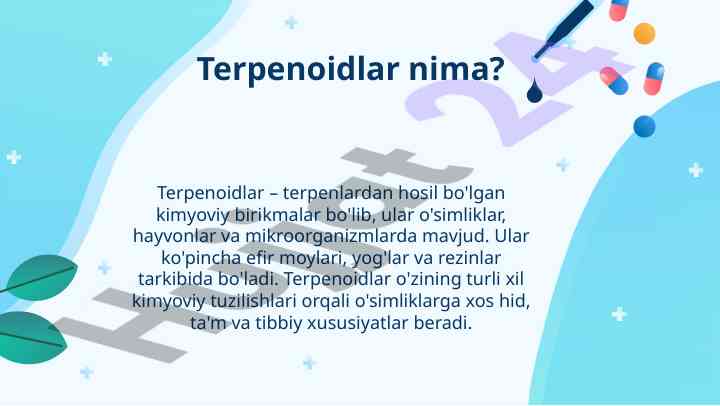 Terpenoidlar nima?

Terpenoidlar – terpenlardan hosil bo'lgan kimyoviy birikmalar bo'lib, ular o'simliklar, hayvonlar va mikroorganizmlarda mavjud. Ular ko'pincha efir moylari, yog'lar va rezinlar tarkibida bo'ladi. Terpenoidlar o'zining turli xil kimyoviy tuzilishlari orqali o'simliklarga xos hid, ta'm va tibbiy xususiyatlar beradi.

Hujjat 24